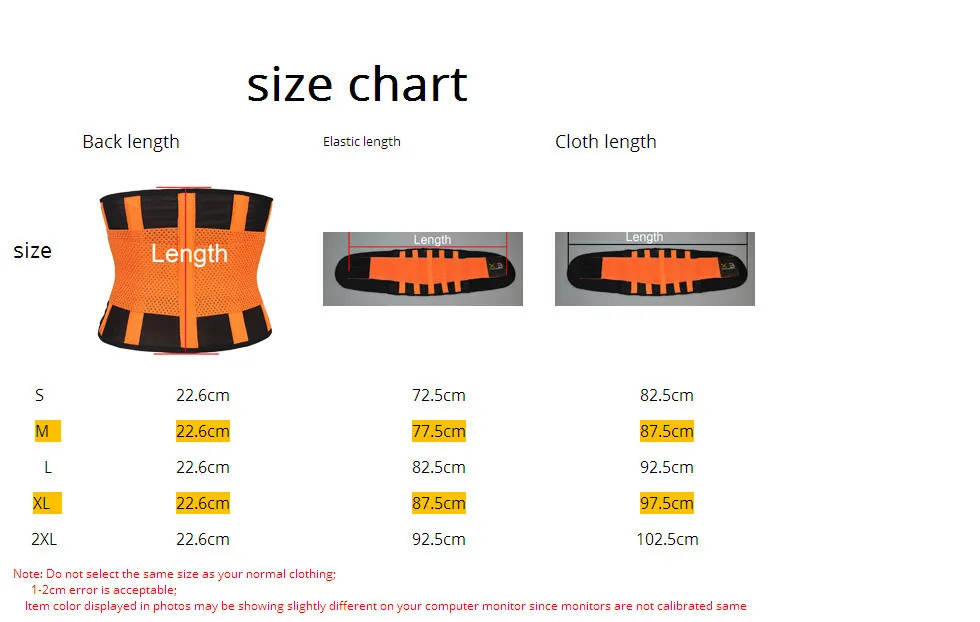 size chart

| size | Back length | Elastic length | Cloth length |
|---|---|---|---|
| | Length | Length | Length |
| S | 22.6cm | 72.5cm | 82.5cm |
| M | 22.6cm | 77.5cm | 87.5cm |
| L | 22.6cm | 82.5cm | 92.5cm |
| XL | 22.6cm | 87.5cm | 97.5cm |
| 2XL | 22.6cm | 92.5cm | 102.5cm |

Note: Do not select the same size as your normal clothing;
1-2cm error is acceptable;
Item color displayed in photos may be showing slightly different on your computer monitor since monitors are not calibrated same